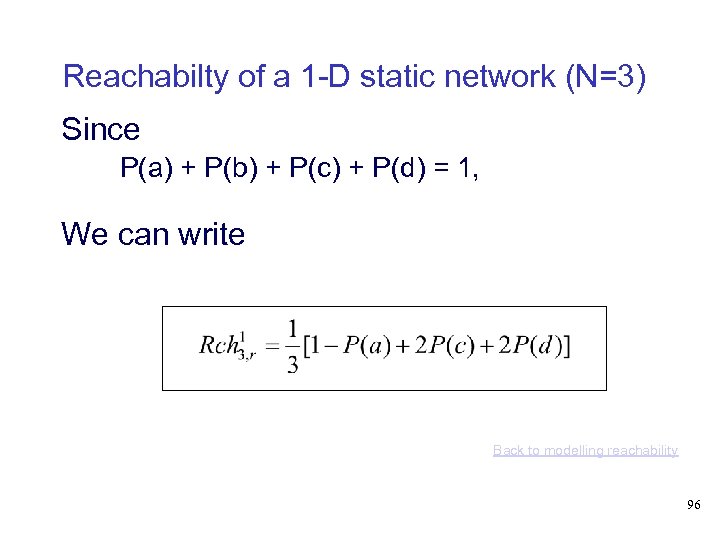 Reachabilty of a 1-D static network (N=3)

Since

P(a) + P(b) + P(c) + P(d) = 1,

We can write

$Rch^{1}_{3,r} = \frac{1}{3}[1 - P(a) + 2P(c) + 2P(d)]$

Back to modelling reachability

96